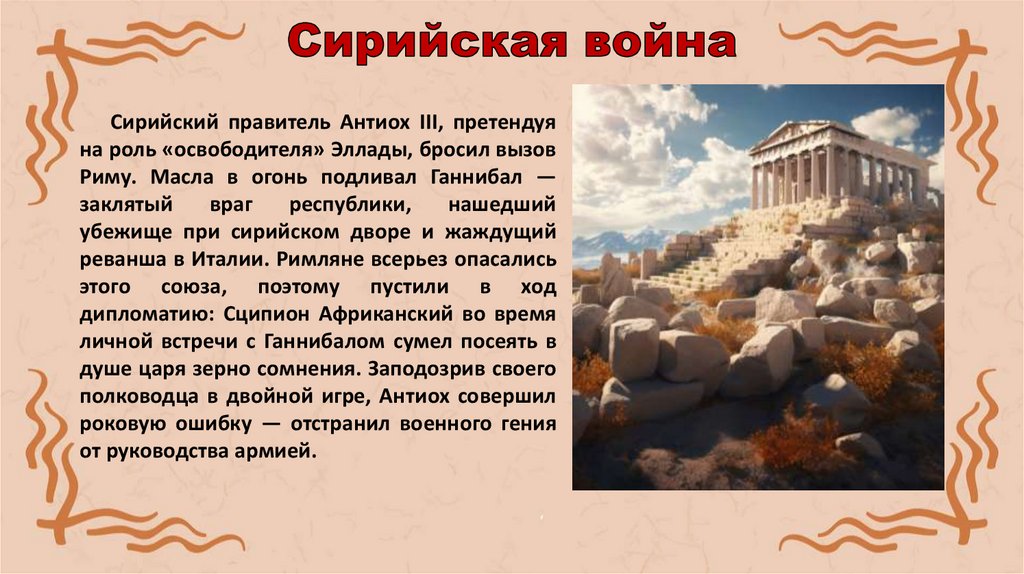 Сирийская война

Сирийский правитель Антиох III, претендуя на роль «освободителя» Эллады, бросил вызов Риму. Масла в огонь подливал Ганнибал — заклятый враг республики, нашедший убежище при сирийском дворе и жаждущий реванша в Италии. Римляне всерьез опасались этого союза, поэтому пустили в ход дипломатию: Сципион Африканский во время личной встречи с Ганнибалом сумел посеять в душе царя зерно сомнения. Заподозрив своего полководца в двойной игре, Антиох совершил роковую ошибку — отстранил военного гения от руководства армией.